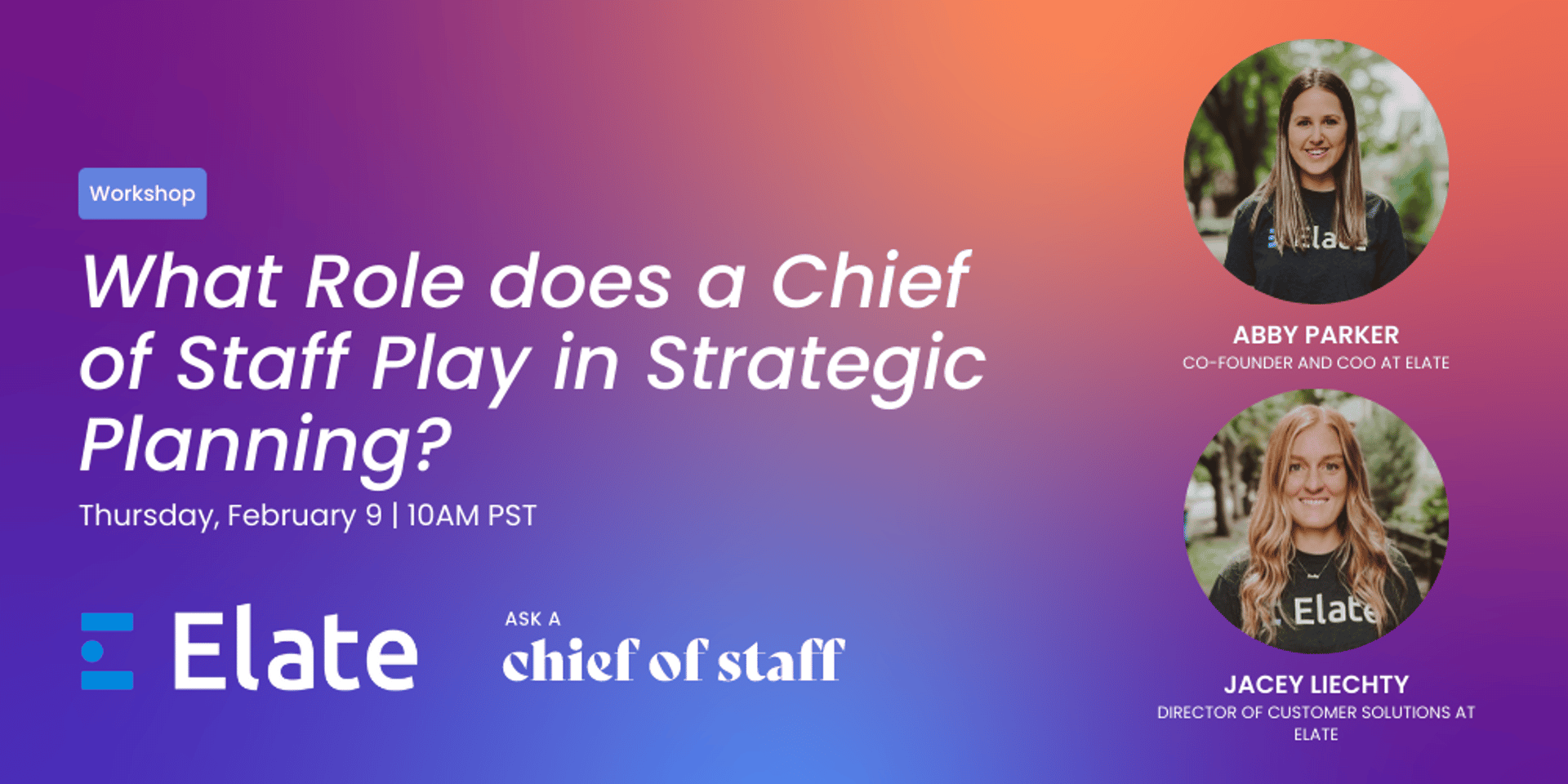 Workshop

What Role does a Chief of Staff Play in Strategic Planning?

Thursday, February 9 | 10AM PST

Elate

ASK A
chief of staff

Elate

ABBY PARKER
CO-FOUNDER AND COO AT ELATE

Elate

JACEY LIECHTY
DIRECTOR OF CUSTOMER SOLUTIONS AT ELATE